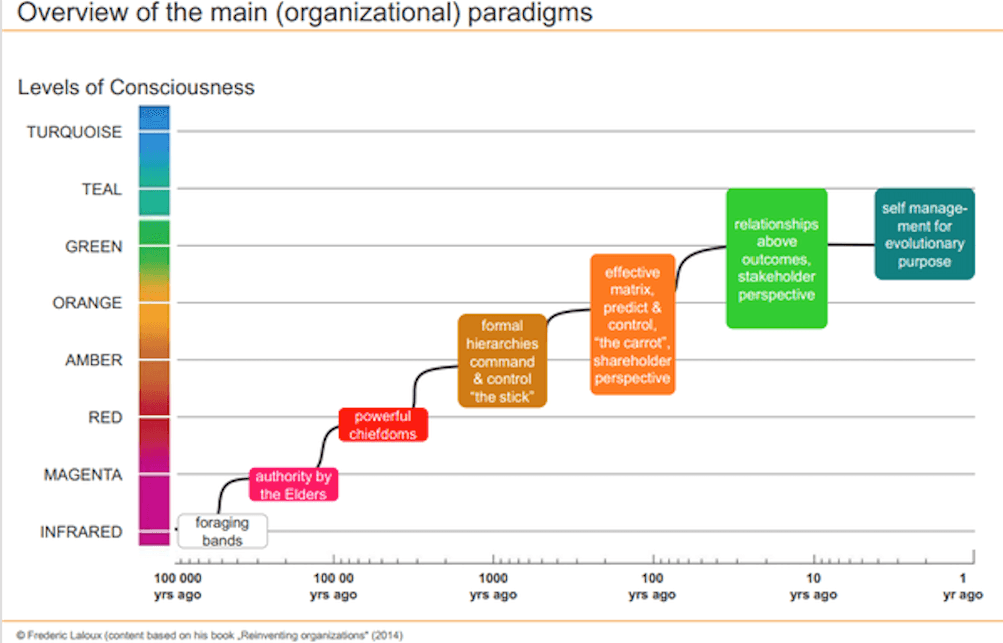 Overview of the main (organizational) paradigms

Levels of Consciousness

TURQUOISE

TEAL

GREEN

ORANGE

AMBER

RED

MAGENTA

INFRARED

foraging bands

authority by the Elders

powerful chiefdoms

formal hierarchies command & control "the stick"

effective matrix, predict & control, "the carrot", shareholder perspective

relationships above outcomes, stakeholder perspective

self management for evolutionary purpose

100 000 yrs ago

100 00 yrs ago

1000 yrs ago

100 yrs ago

10 yrs ago

1 yr ago

© Frederic Laloux (content based on his book „Reinventing organizations" (2014)